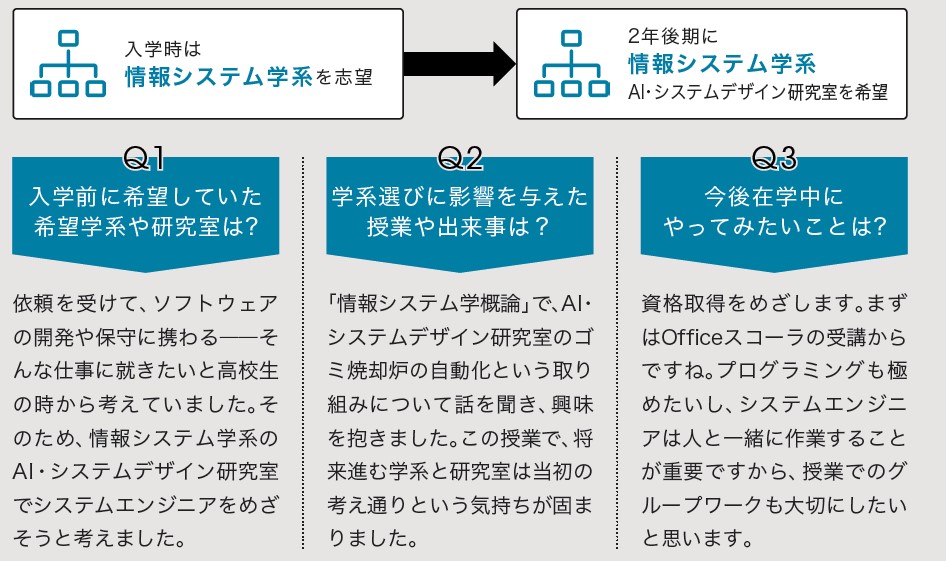 入学時は
情報システム学系を志望

2年後期に
情報システム学系
AI・システムデザイン研究室を希望

Q1
入学前に希望していた希望学系や研究室は？

依頼を受けて、ソフトウェアの開発や保守に携わる——そんな仕事に就きたいと高校生の時から考えていました。そのため、情報システム学系のAI・システムデザイン研究室でシステムエンジニアをめざそうと考えました。

Q2
学系選びに影響を与えた授業や出来事は？

「情報システム学概論」で、AI・システムデザイン研究室のゴミ焼却炉の自動化という取り組みについて話を聞き、興味を抱きました。この授業で、将来進む学系と研究室は当初の考え通りという気持ちが固まりました。

Q3
今後在学中にやってみたいことは？

資格取得をめざします。まずはOfficeスコーラの受講からですね。プログラミングも極めたいし、システムエンジニアは人と一緒に作業することが重要ですから、授業でのグループワークも大切にしたいと思います。